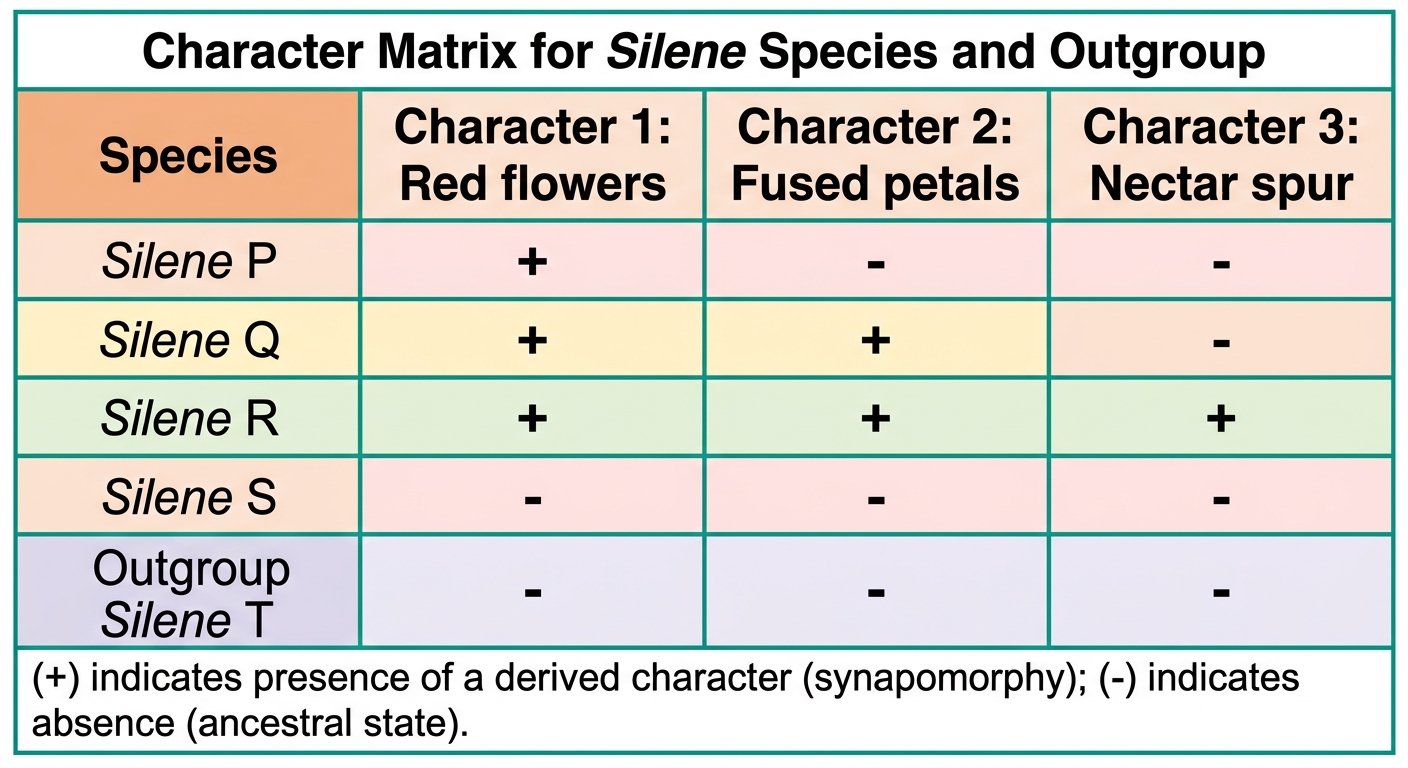 Character Matrix for Silene Species and Outgroup

| Species | Character 1: Red flowers | Character 2: Fused petals | Character 3: Nectar spur |
|---|---|---|---|
| Silene P | + | - | - |
| Silene Q | + | + | - |
| Silene R | + | + | + |
| Silene S | - | - | - |
| Outgroup Silene T | - | - | - |

(+) indicates presence of a derived character (synapomorphy); (-) indicates absence (ancestral state).